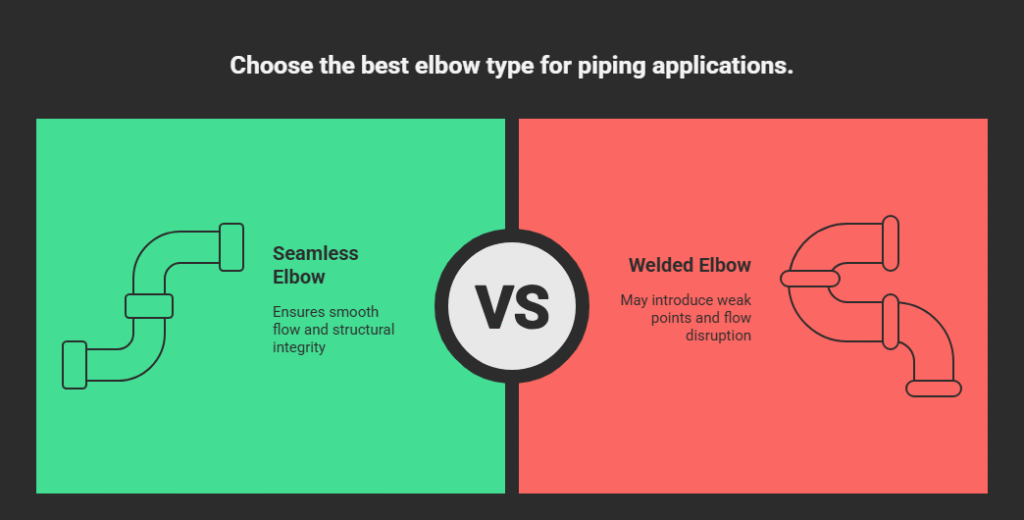 Choose the best elbow type for piping applications.

Seamless Elbow

Ensures smooth flow and structural integrity

VS

Welded Elbow

May introduce weak points and flow disruption